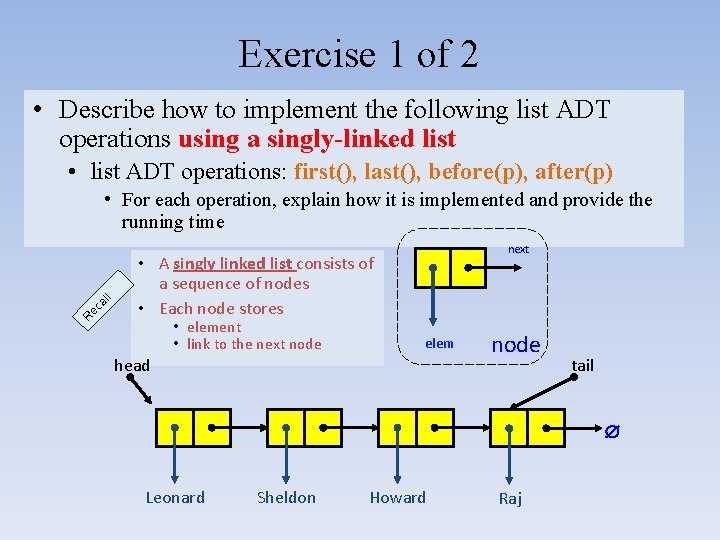 Exercise 1 of 2

• Describe how to implement the following list ADT operations using a singly-linked list

• list ADT operations: first(), last(), before(p), after(p)

• For each operation, explain how it is implemented and provide the running time

Recall

• A singly linked list consists of a sequence of nodes

• Each node stores

• element

• link to the next node

next

elem

node

head

tail

∅

Leonard

Sheldon

Howard

Raj